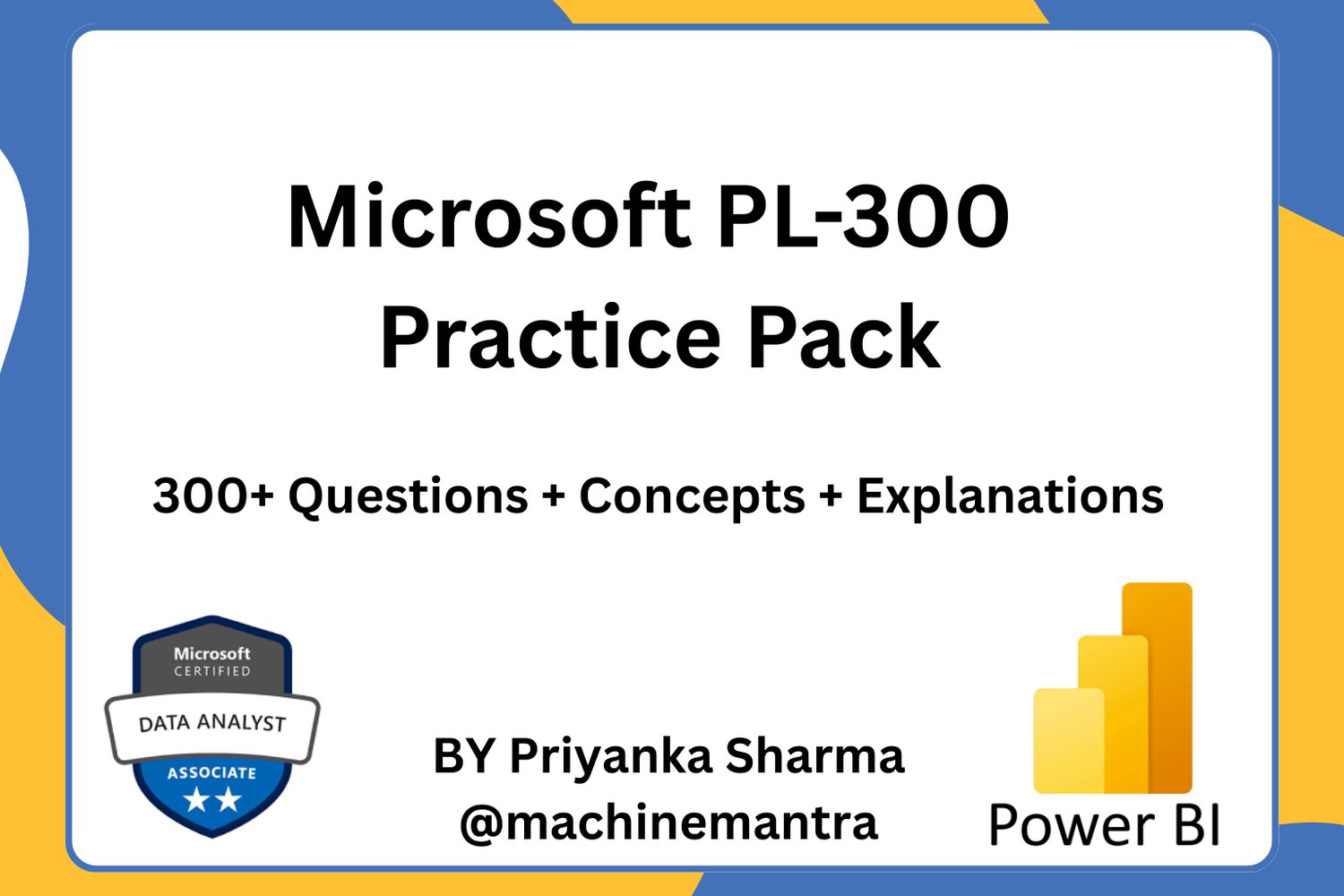 Microsoft PL-300
Practice Pack

300+ Questions + Concepts + Explanations

Microsoft
CERTIFIED
DATA ANALYST
ASSOCIATE

BY Priyanka Sharma
@machinemantra

Power BI